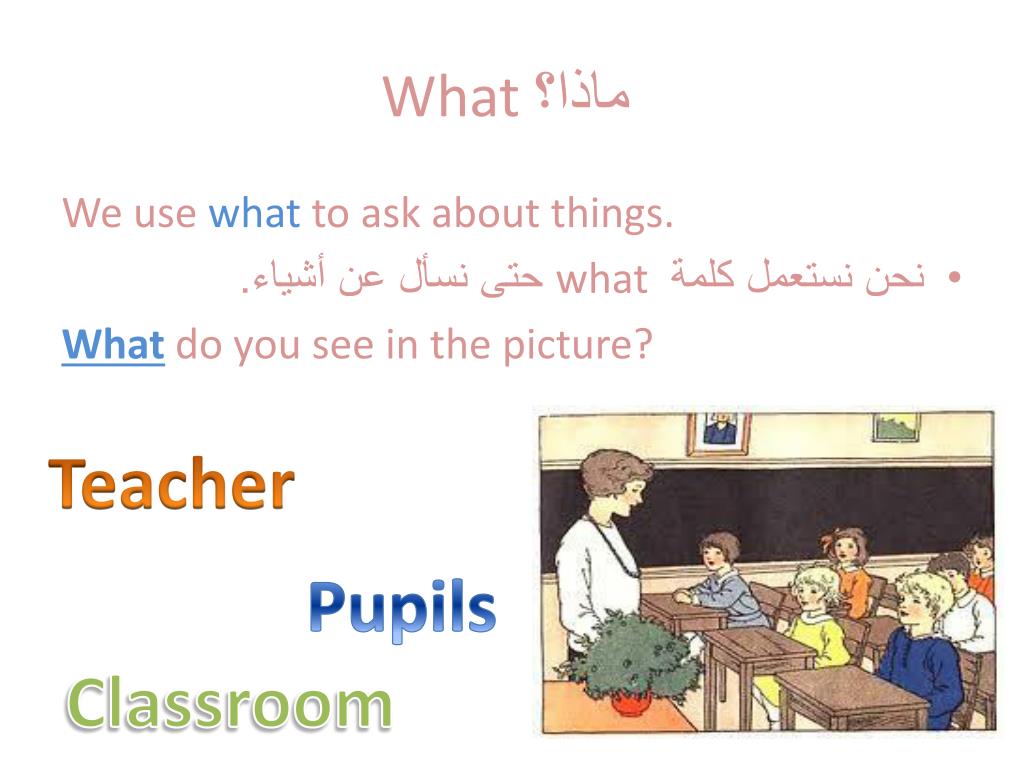 What ماذا؟

We use what to ask about things.

• نحن نستعمل كلمة what حتى نسأل عن أشياء.

What do you see in the picture?

Teacher

Pupils

Classroom